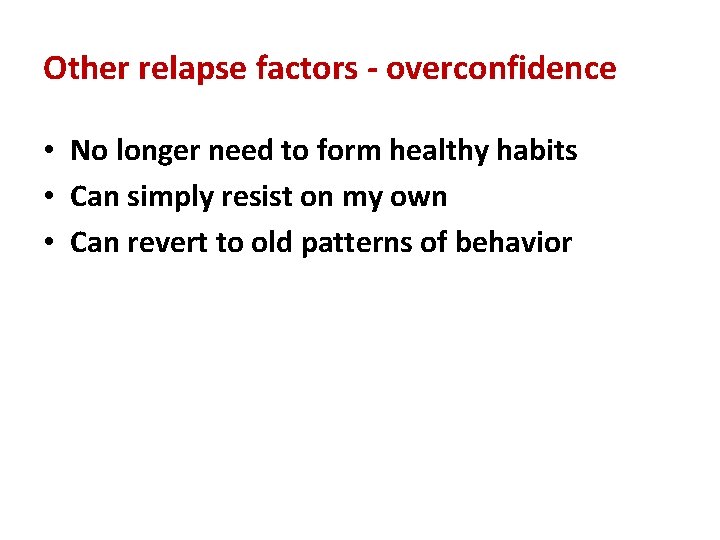 Other relapse factors - overconfidence

• No longer need to form healthy habits
• Can simply resist on my own
• Can revert to old patterns of behavior